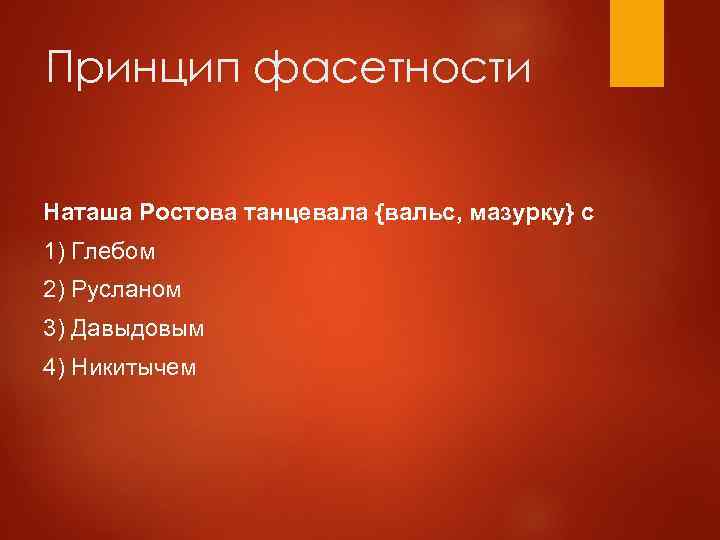 Принцип фасетности

Наташа Ростова танцевала {вальс, мазурку} с

1) Глебом

2) Русланом

3) Давыдовым

4) Никитычем